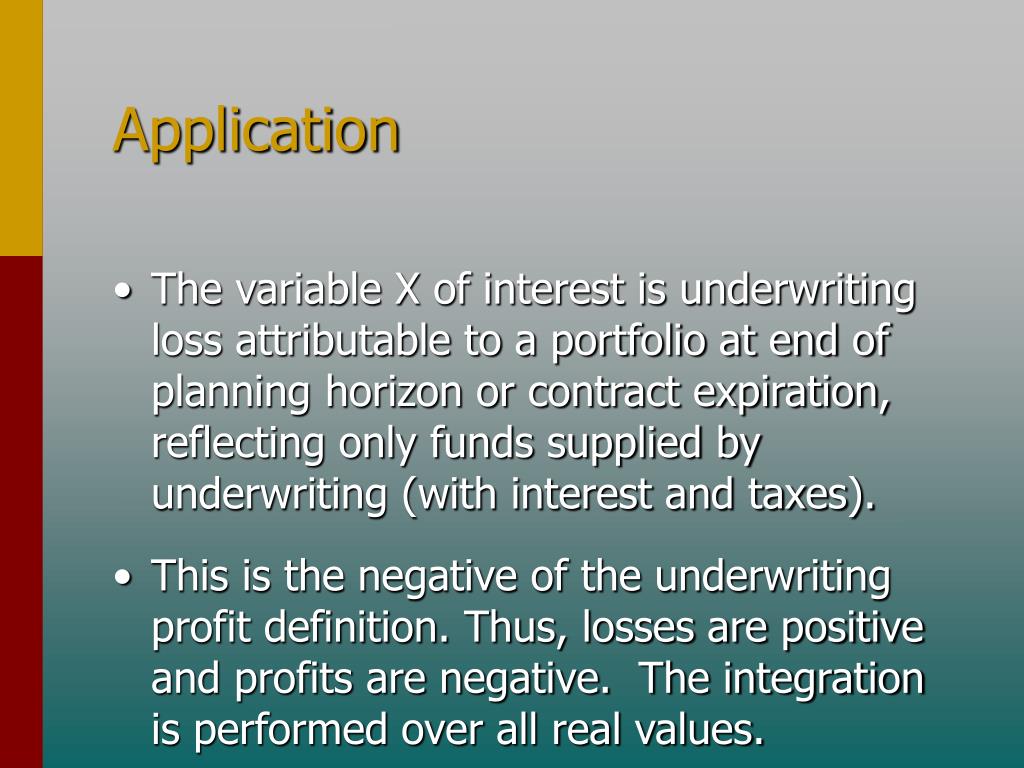 Application

• The variable X of interest is underwriting loss attributable to a portfolio at end of planning horizon or contract expiration, reflecting only funds supplied by underwriting (with interest and taxes).

• This is the negative of the underwriting profit definition. Thus, losses are positive and profits are negative. The integration is performed over all real values.